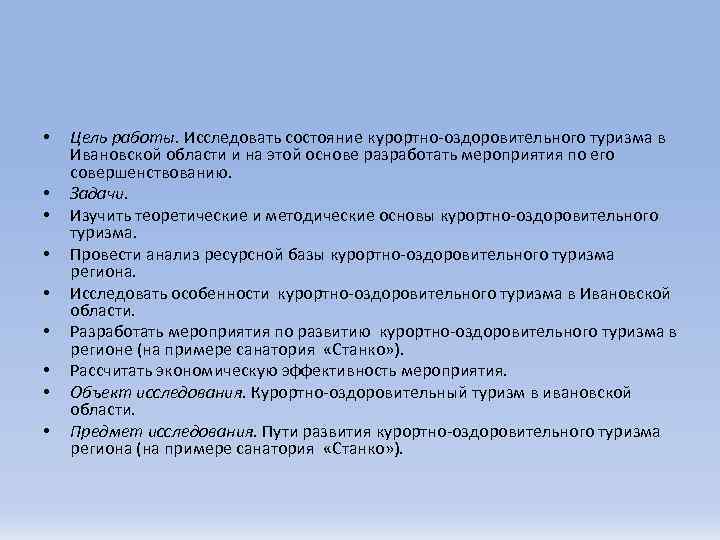 • Цель работы. Исследовать состояние курортно-оздоровительного туризма в Ивановской области и на этой основе разработать мероприятия по его совершенствованию.
• Задачи.
• Изучить теоретические и методические основы курортно-оздоровительного туризма.
• Провести анализ ресурсной базы курортно-оздоровительного туризма региона.
• Исследовать особенности курортно-оздоровительного туризма в Ивановской области.
• Разработать мероприятия по развитию курортно-оздоровительного туризма в регионе (на примере санатория «Станко»).
• Рассчитать экономическую эффективность мероприятия.
• Объект исследования. Курортно-оздоровительный туризм в ивановской области.
• Предмет исследования. Пути развития курортно-оздоровительного туризма региона (на примере санатория «Станко»).